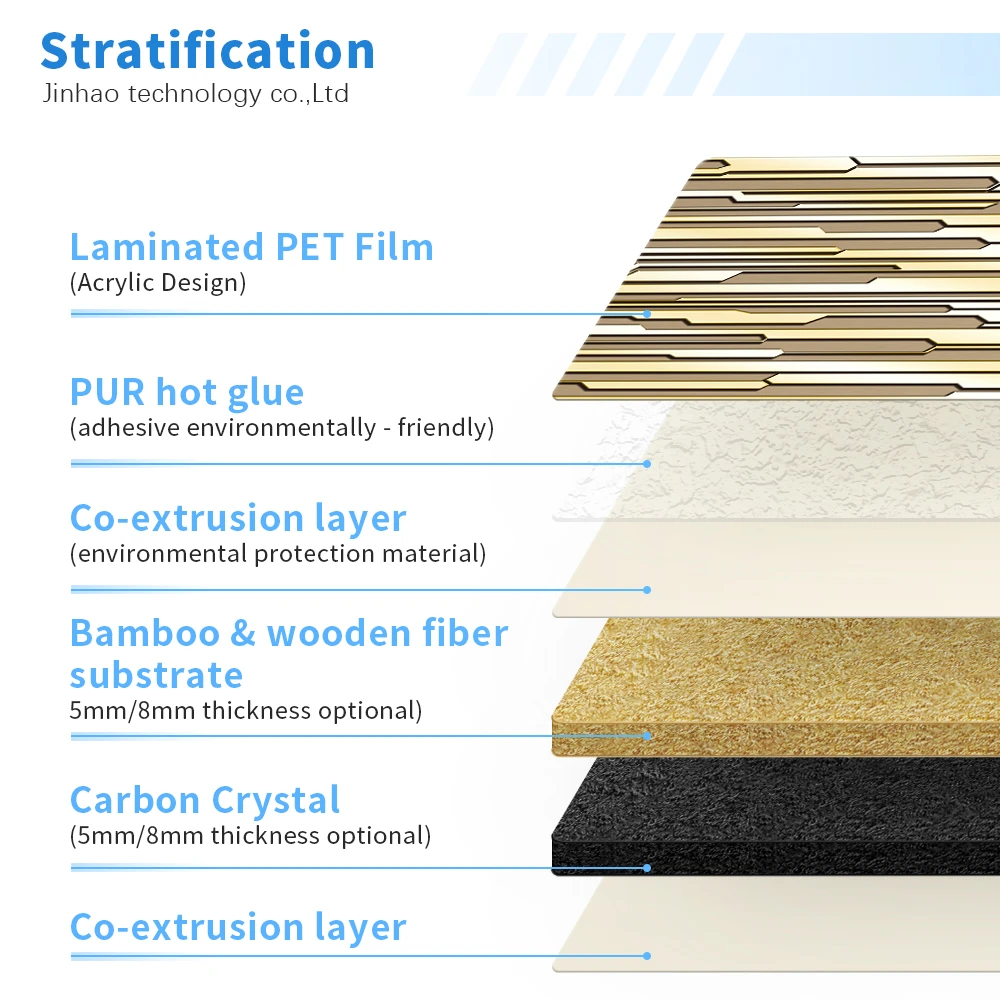 Stratification
Jinhao technology co.,Ltd

Laminated PET Film
(Acrylic Design)

PUR hot glue
(adhesive environmentally - friendly)

Co-extrusion layer
(environmental protection material)

Bamboo & wooden fiber substrate
5mm/8mm thickness optional)

Carbon Crystal
(5mm/8mm thickness optional)

Co-extrusion layer